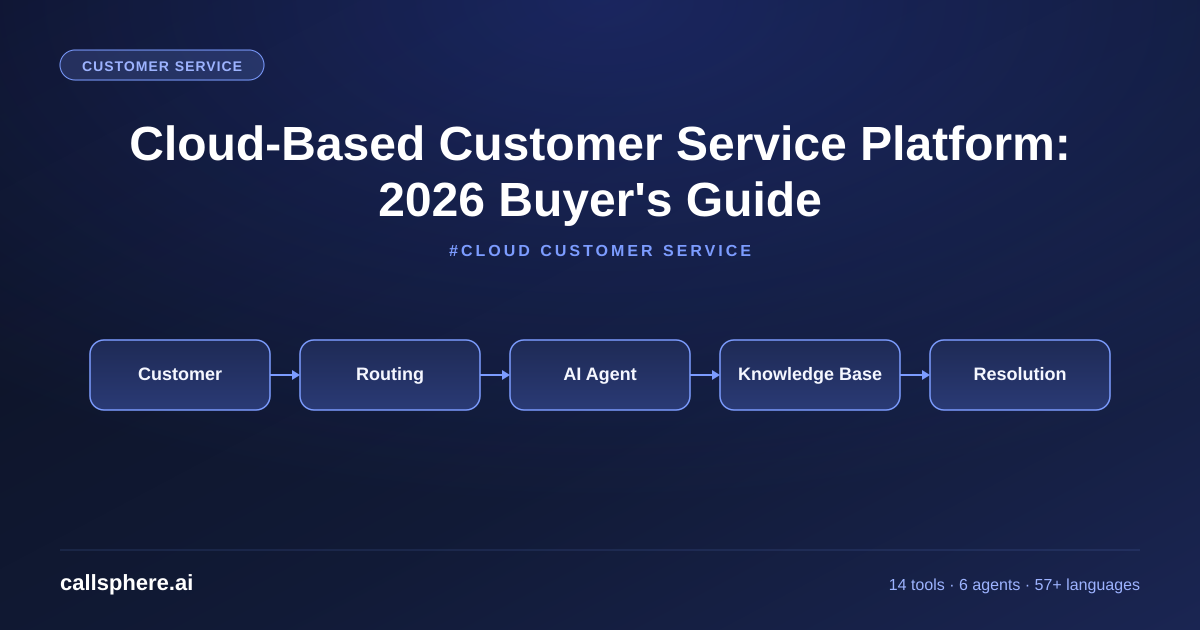 CUSTOMER SERVICE

Cloud-Based Customer Service Platform: 2026 Buyer's Guide

#CLOUD CUSTOMER SERVICE

Customer

Routing

AI Agent

Knowledge Base

Resolution

callsphere.ai

14 tools · 6 agents · 57+ languages